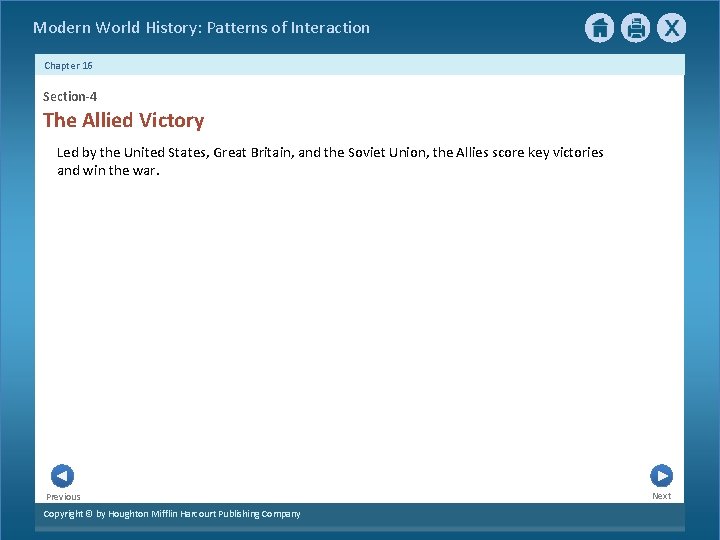 Modern World History: Patterns of Interaction

X

Chapter 16

Section-4

The Allied Victory

Led by the United States, Great Britain, and the Soviet Union, the Allies score key victories and win the war.

Previous

Next

Copyright © by Houghton Mifflin Harcourt Publishing Company